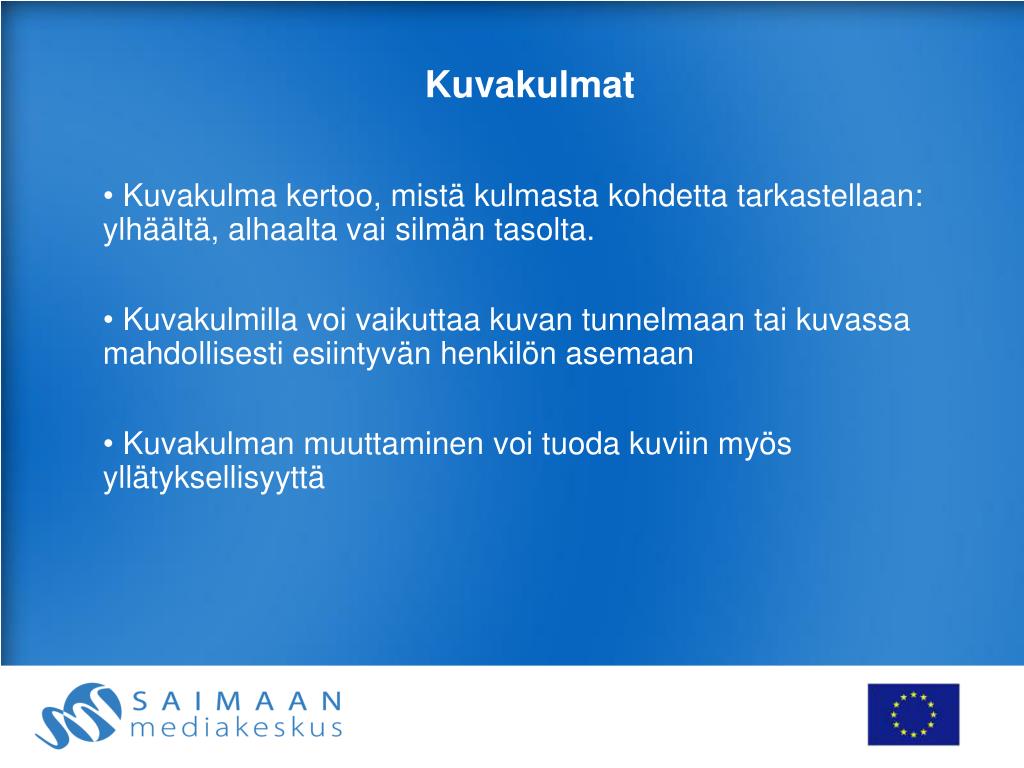 Kuvakulmat

• Kuvakulma kertoo, mistä kulmasta kohdetta tarkastellaan: ylhäältä, alhaalta vai silmän tasolta.

• Kuvakulmilla voi vaikuttaa kuvan tunnelmaan tai kuvassa mahdollisesti esiintyvän henkilön asemaan

• Kuvakulman muuttaminen voi tuoda kuviin myös yllätyksellisyyttä

SAIMAAN
mediakeskus